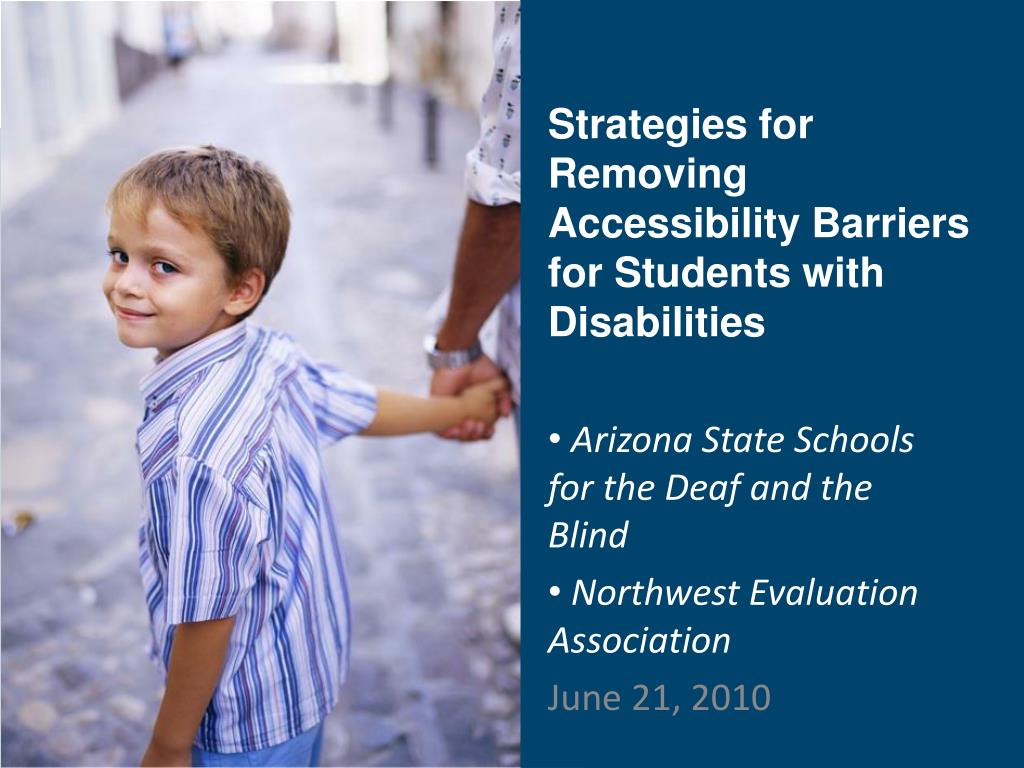 Strategies for Removing Accessibility Barriers for Students with Disabilities

• Arizona State Schools for the Deaf and the Blind

• Northwest Evaluation Association

June 21, 2010